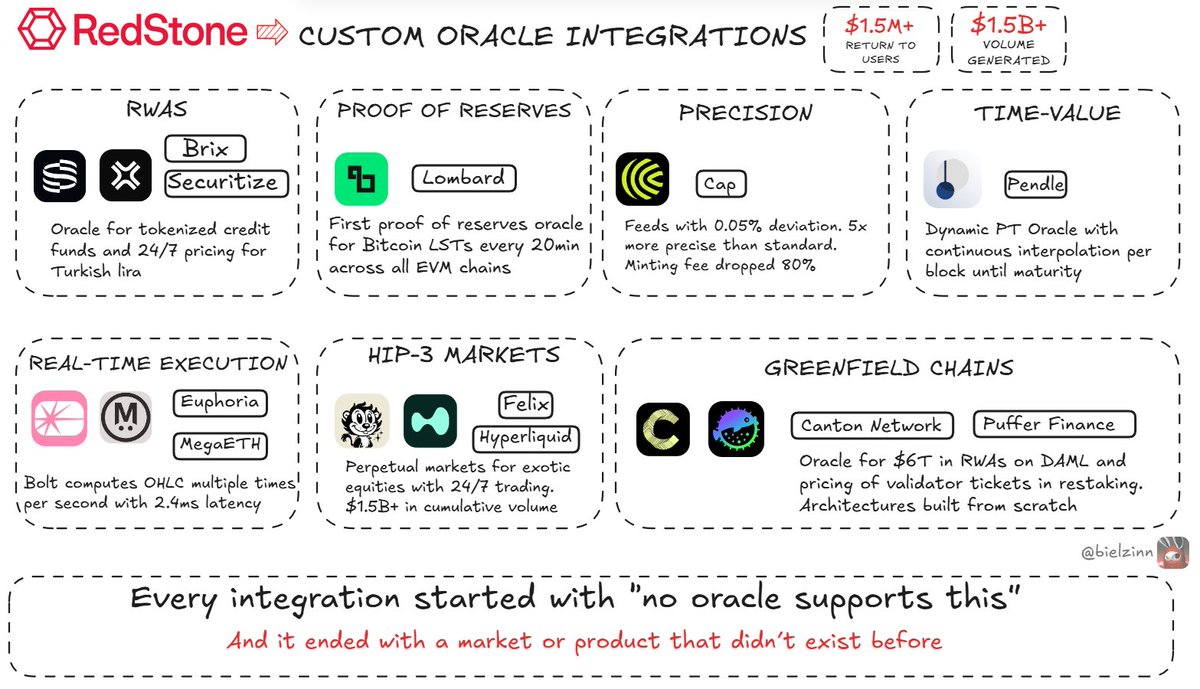 RedStone CUSTOM ORACLE INTEGRATIONS

$1.5M+ RETURN TO USERS

$1.5B+ VOLUME GENERATED

RWAS

Brix

Securitize

Oracle for tokenized credit funds and 24/7 pricing for Turkish lira

PROOF OF RESERVES

Lombard

First proof of reserves oracle for Bitcoin LSTs every 20min across all EVM chains

PRECISION

Cap

Feeds with 0.05% deviation. 5x more precise than standard. Minting fee dropped 80%

TIME-VALUE

Pendle

Dynamic PT Oracle with continuous interpolation per block until maturity

REAL-TIME EXECUTION

Euphoria

MegaETH

Bolt computes OHLC multiple times per second with 2.4ms latency

HIP-3 MARKETS

Felix

Hyperliquid

Perpetual markets for exotic equities with 24/7 trading. $1.5B+ in cumulative volume

GREENFIELD CHAINS

Canton Network

Puffer Finance

Oracle for $6T in RWAs on DAML and pricing of validator tickets in restaking. Architectures built from scratch

@bielzinn

Every integration started with "no oracle supports this"

And it ended with a market or product that didn't exist before